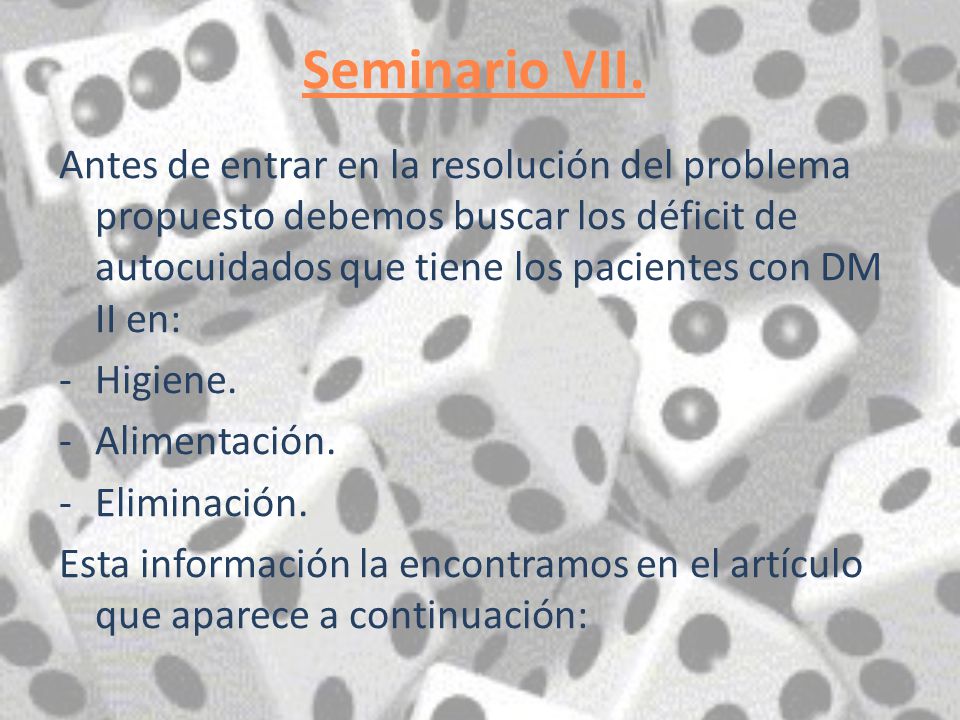 Seminario VII.

Antes de entrar en la resolución del problema propuesto debemos buscar los déficit de autocuidados que tiene los pacientes con DM II en:

- Higiene.
- Alimentación.
- Eliminación.

Esta información la encontramos en el artículo que aparece a continuación: